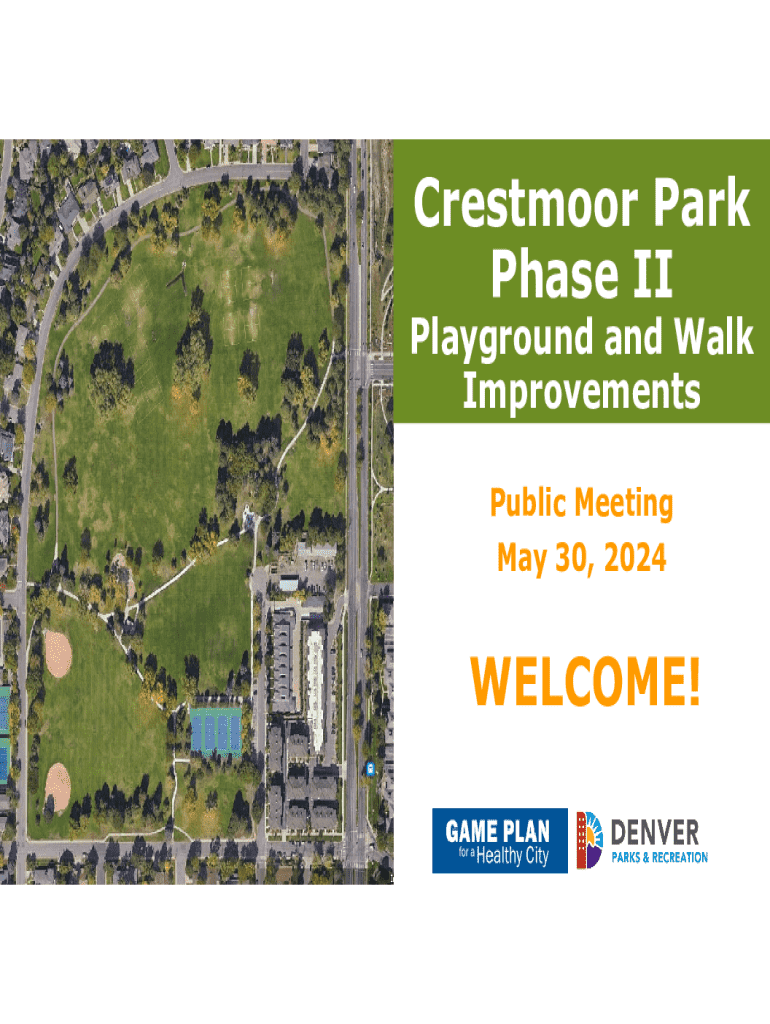 Crestmoor Park Phase II
Playground and Walk Improvements

Public Meeting
May 30, 2024

WELCOME!

GAME PLAN for a Healthy City

DENVER
PARKS & RECREATION